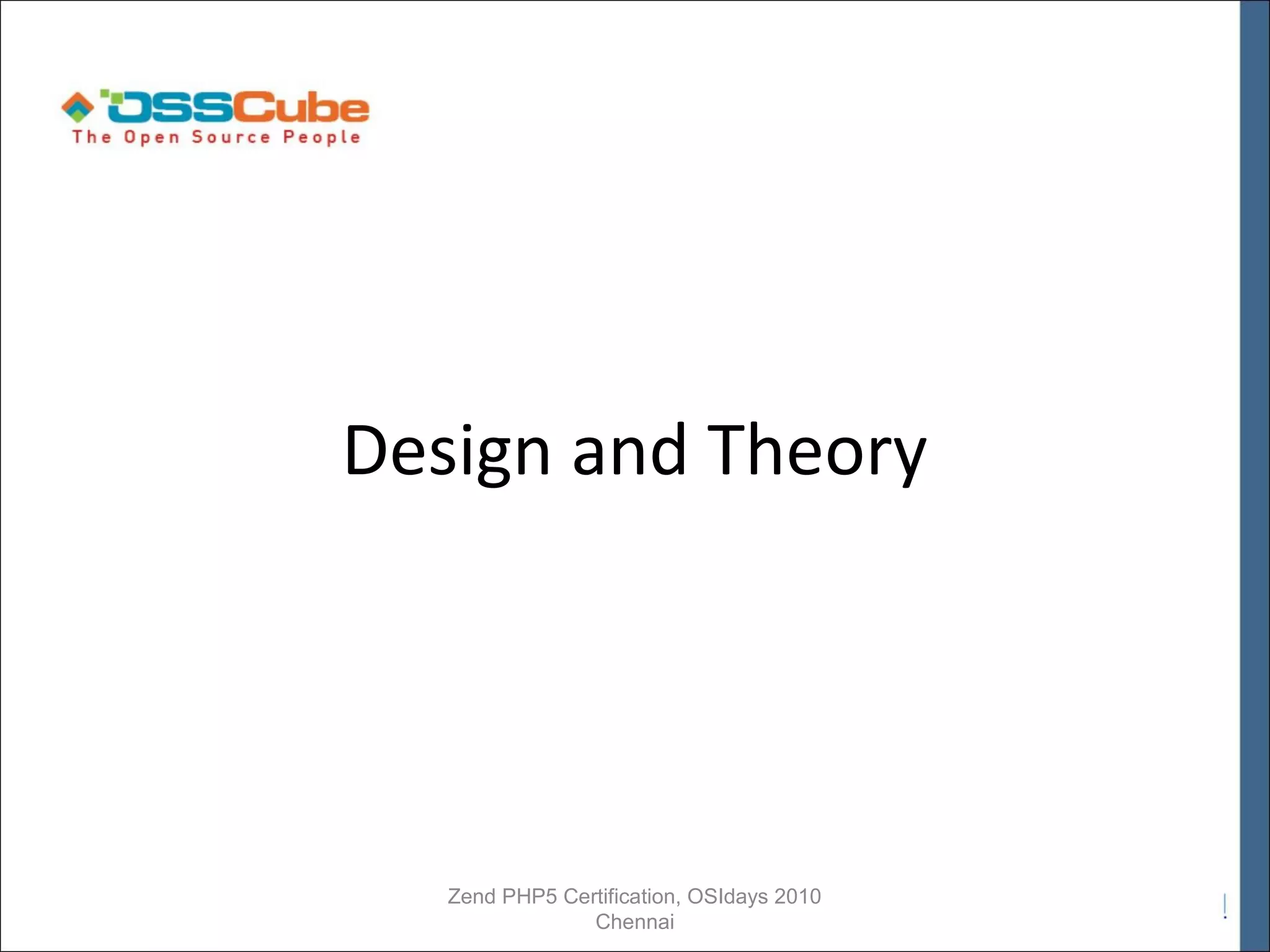 OSSCube
The Open Source People

Design and Theory

Zend PHP5 Certification, OSIdays 2010 Chennai